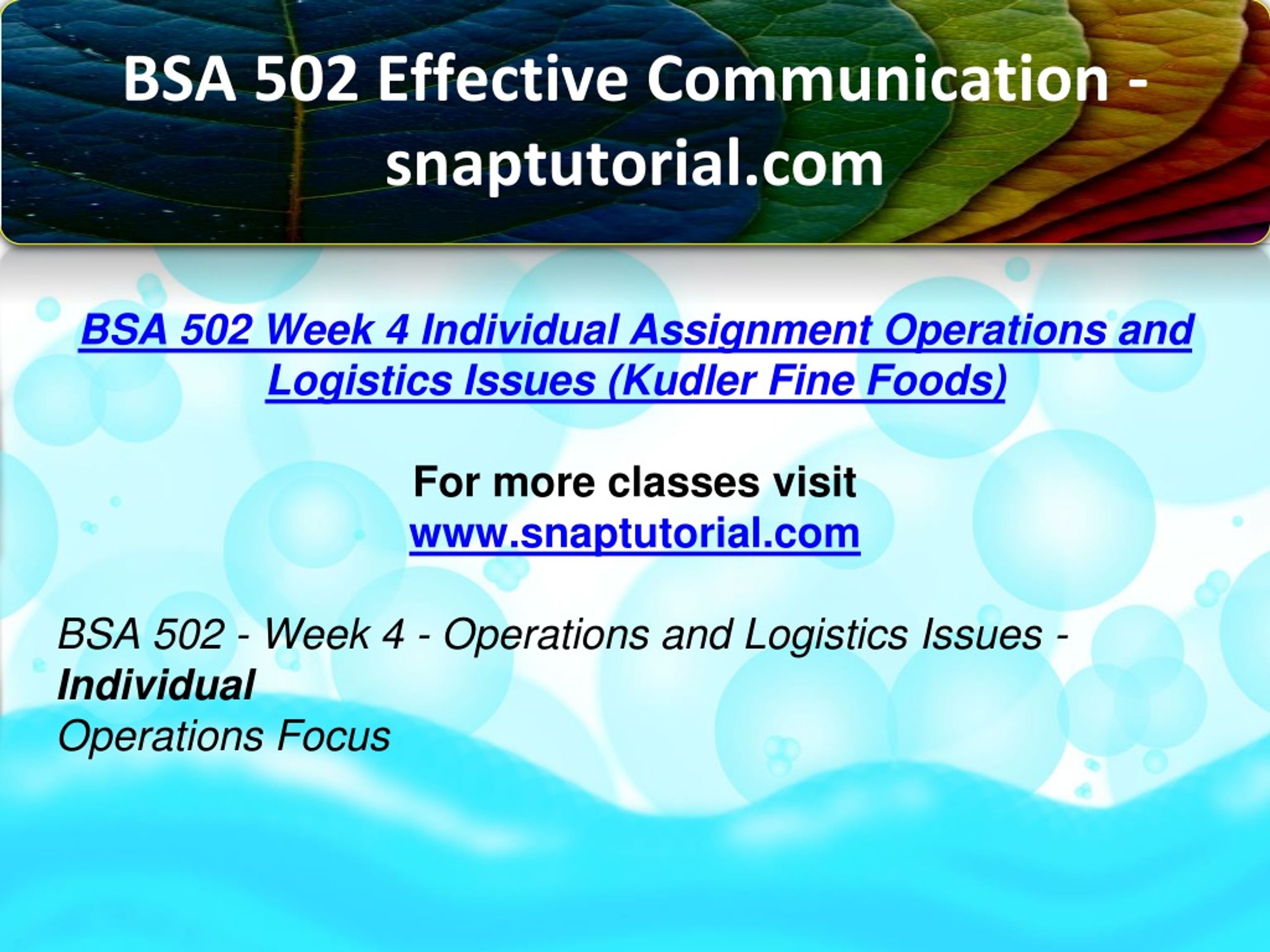 BSA 502 Effective Communication - snaptutorial.com

BSA 502 Week 4 Individual Assignment Operations and Logistics Issues (Kudler Fine Foods)

For more classes visit
www.snaptutorial.com

BSA 502 - Week 4 - Operations and Logistics Issues - Individual
Operations Focus